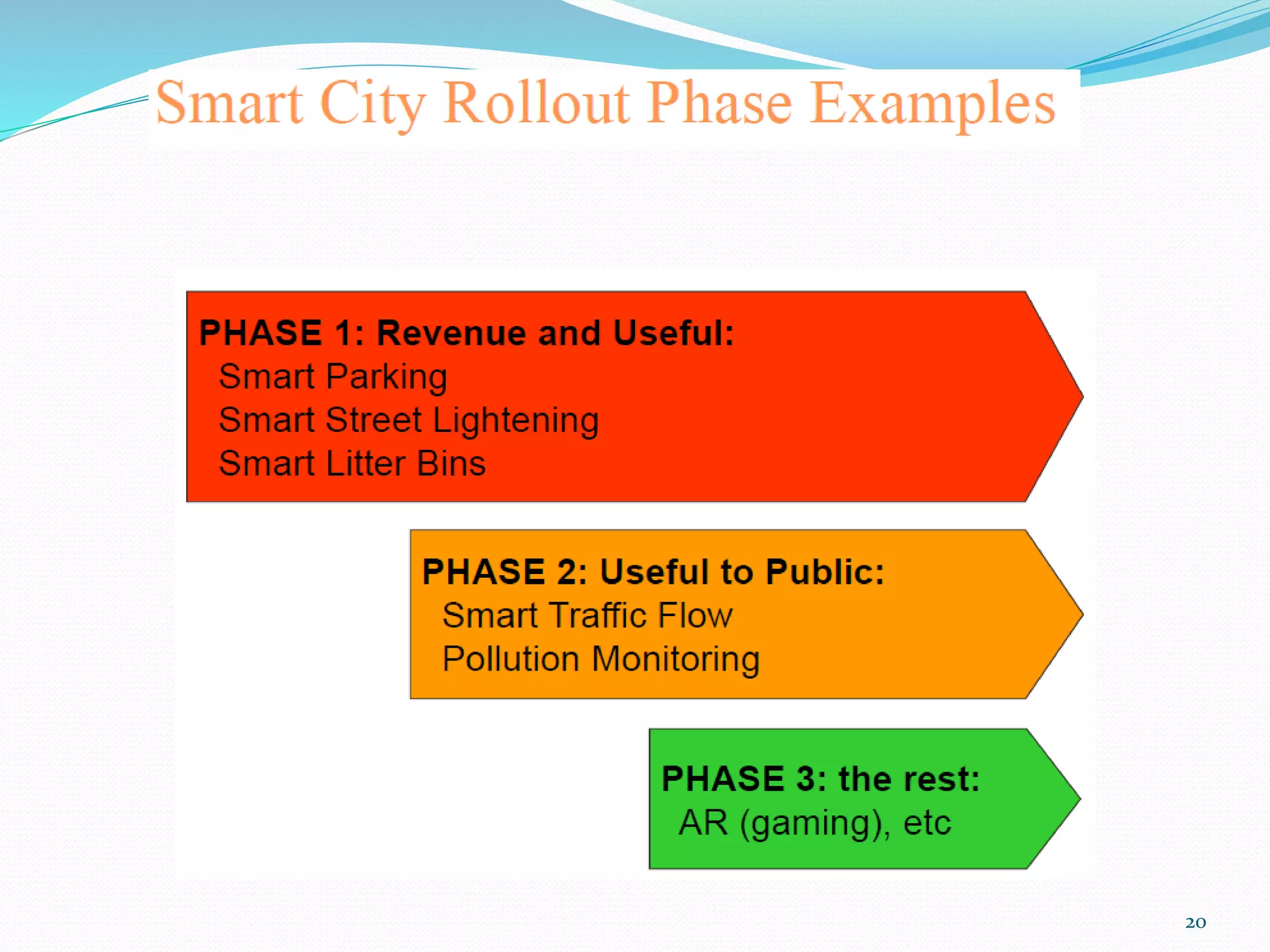 Smart City Rollout Phase Examples

PHASE 1: Revenue and Useful:
Smart Parking
Smart Street Lightening
Smart Litter Bins

PHASE 2: Useful to Public:
Smart Traffic Flow
Pollution Monitoring

PHASE 3: the rest:
AR (gaming), etc

20